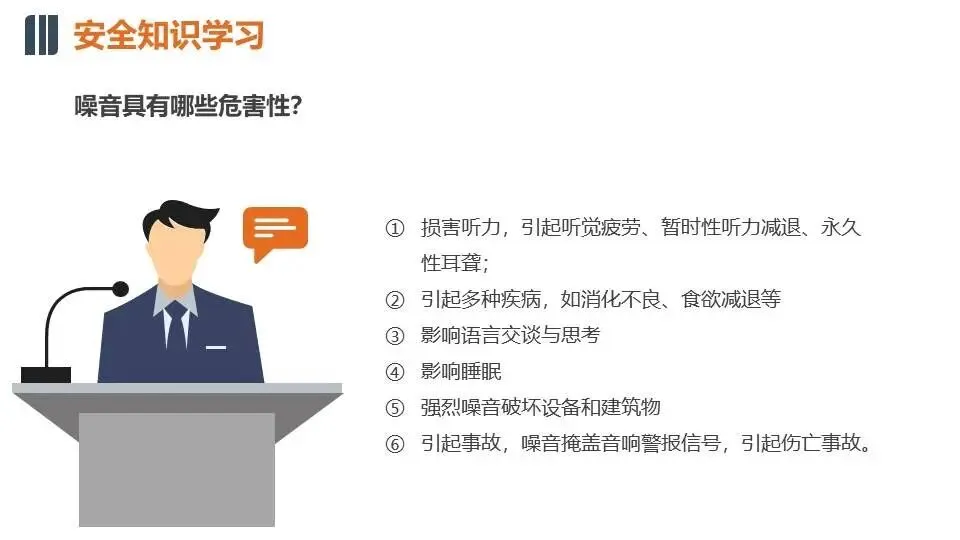 安全知识学习

噪音具有哪些危害性?

① 损害听力，引起听觉疲劳、暂时性听力减退、永久性耳聋；
② 引起多种疾病，如消化不良、食欲减退等
③ 影响语言交谈与思考
④ 影响睡眠
⑤ 强烈噪音破坏设备和建筑物
⑥ 引起事故，噪音掩盖音响警报信号，引起伤亡事故。